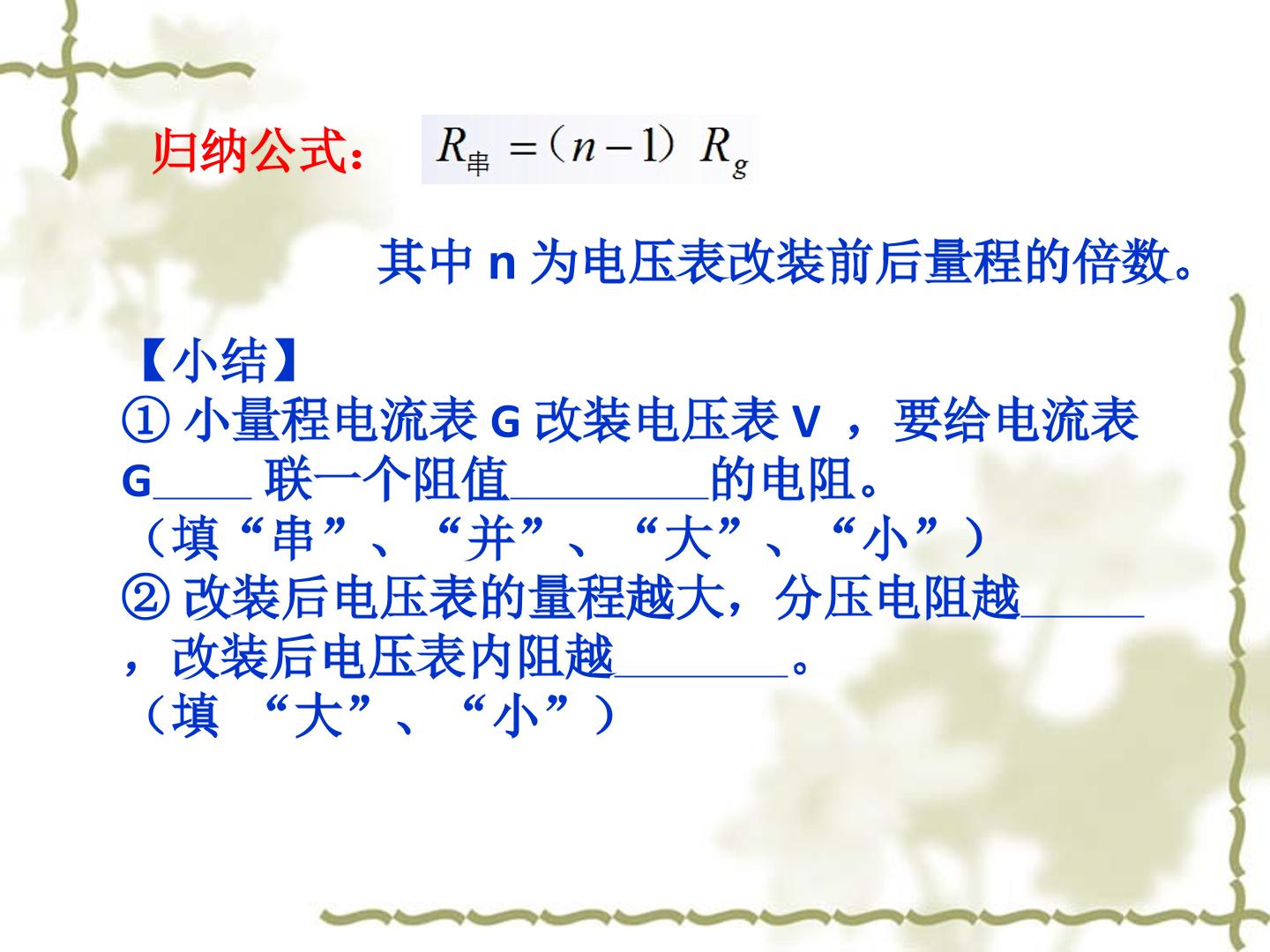 归纳公式： $R_{串}=(n-1)R_g$

其中n为电压表改装前后量程的倍数。

【小结】
①小量程电流表G改装电压表V，要给电流表G____联一个阻值____的电阻。
（填“串”、“并”、“大”、“小”）
②改装后电压表的量程越大，分压电阻越____，改装后电压表内阻越____。
（填 “大”、“小”）